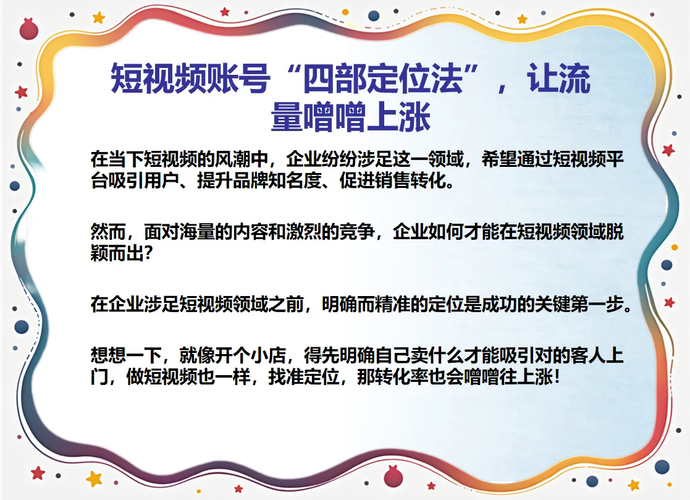 短视频账号“四部定位法”，让流量噌噌上涨

在当下短视频的风潮中，企业纷纷涉足这一领域，希望通过短视频平台吸引用户、提升品牌知名度、促进销售转化。

然而，面对海量的内容和激烈的竞争，企业如何才能在短视频领域脱颖而出？

在企业涉足短视频领域之前，明确而精准的定位是成功的关键第一步。

想想一下，就像开个小店，得先明确自己卖什么才能吸引对的客人上门，做短视频也一样，找准定位，那转化率也会噌噌往上涨！